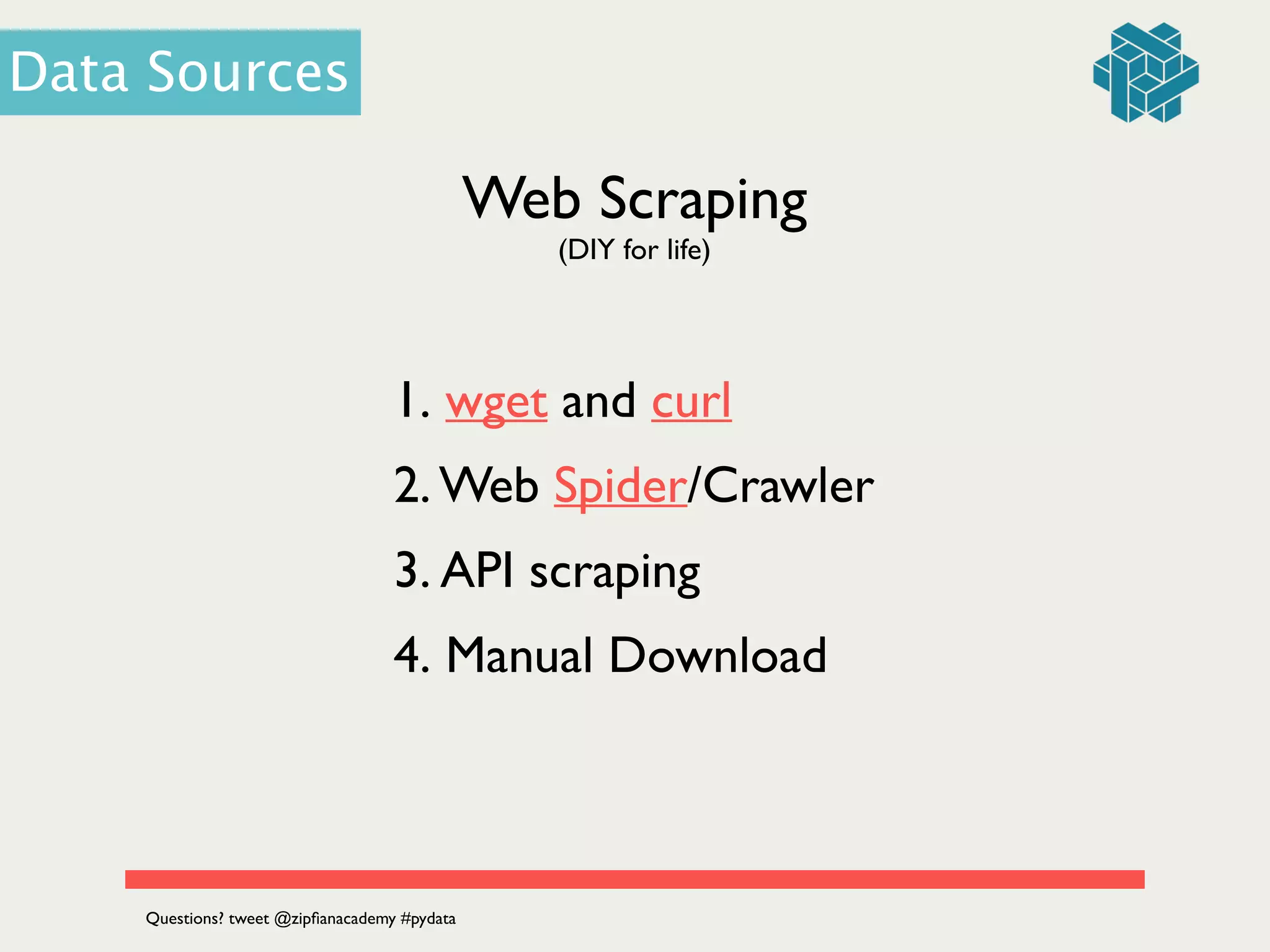 Data Sources

Web Scraping
(DIY for life)

1. wget and curl
2. Web Spider/Crawler
3. API scraping
4. Manual Download

Questions? tweet @zipfianacademy #pydata